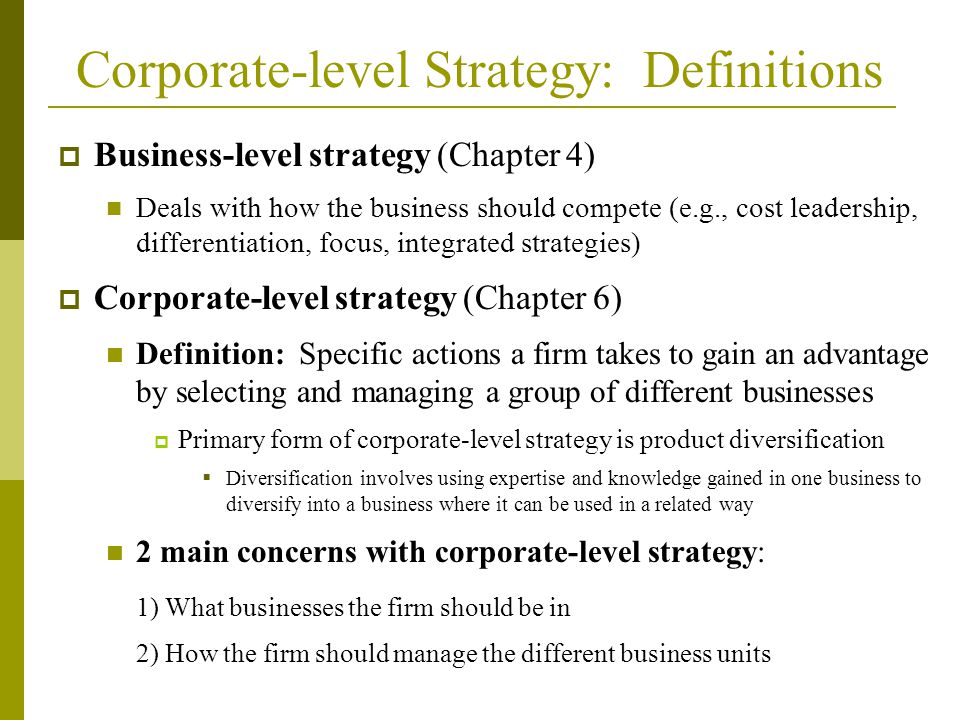 Corporate-level Strategy: Definitions

Business-level strategy (Chapter 4)

Deals with how the business should compete (e.g., cost leadership, differentiation, focus, integrated strategies)

Corporate-level strategy (Chapter 6)

Definition: Specific actions a firm takes to gain an advantage by selecting and managing a group of different businesses

Primary form of corporate-level strategy is product diversification

Diversification involves using expertise and knowledge gained in one business to diversify into a business where it can be used in a related way

2 main concerns with corporate-level strategy:

1) What businesses the firm should be in

2) How the firm should manage the different business units